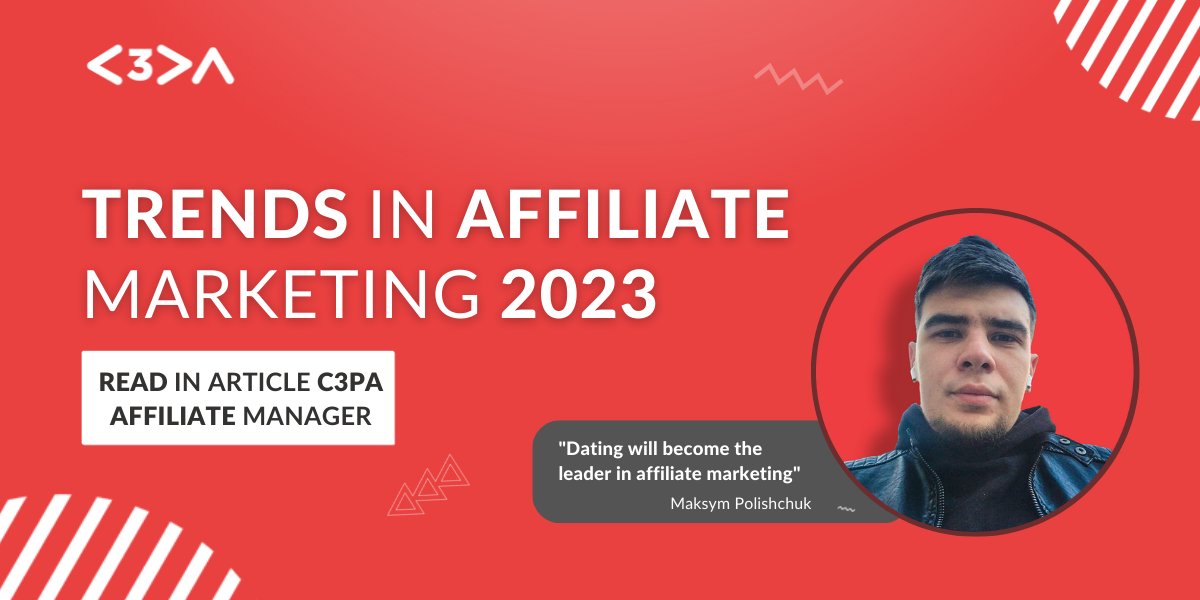 <3>Λ

TRENDS IN AFFILIATE MARKETING 2023

READ IN ARTICLE C3PA AFFILIATE MANAGER

"Dating will become the leader in affiliate marketing"

Maksym Polishchuk